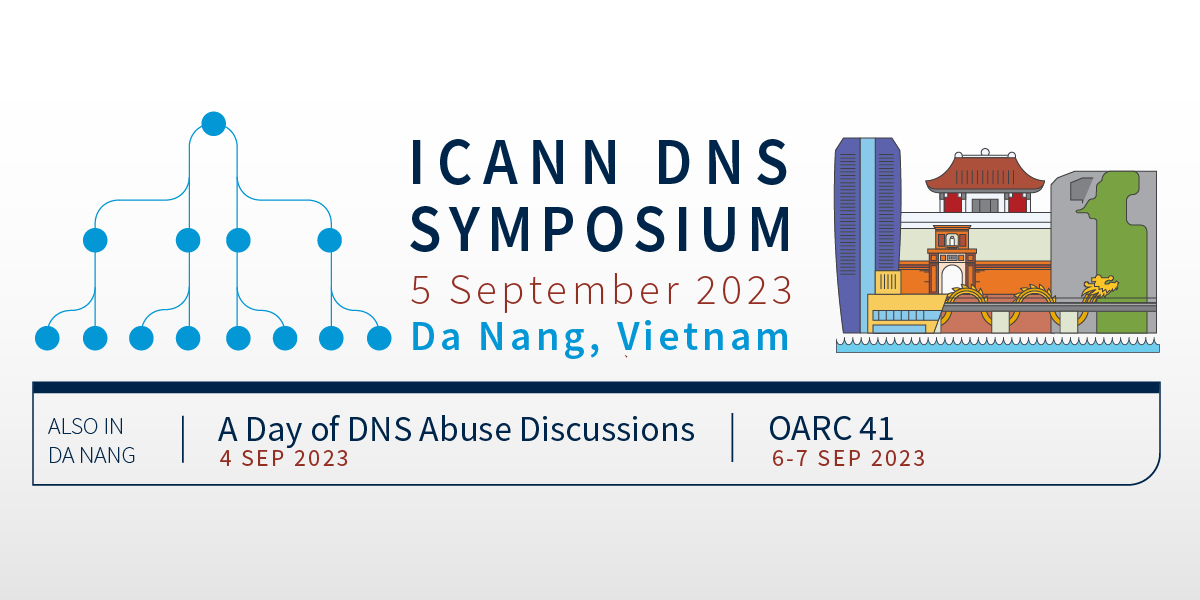 ICANN DNS SYMPOSIUM
5 September 2023
Da Nang, Vietnam

ALSO IN DA NANG

A Day of DNS Abuse Discussions
4 SEP 2023

OARC 41
6-7 SEP 2023